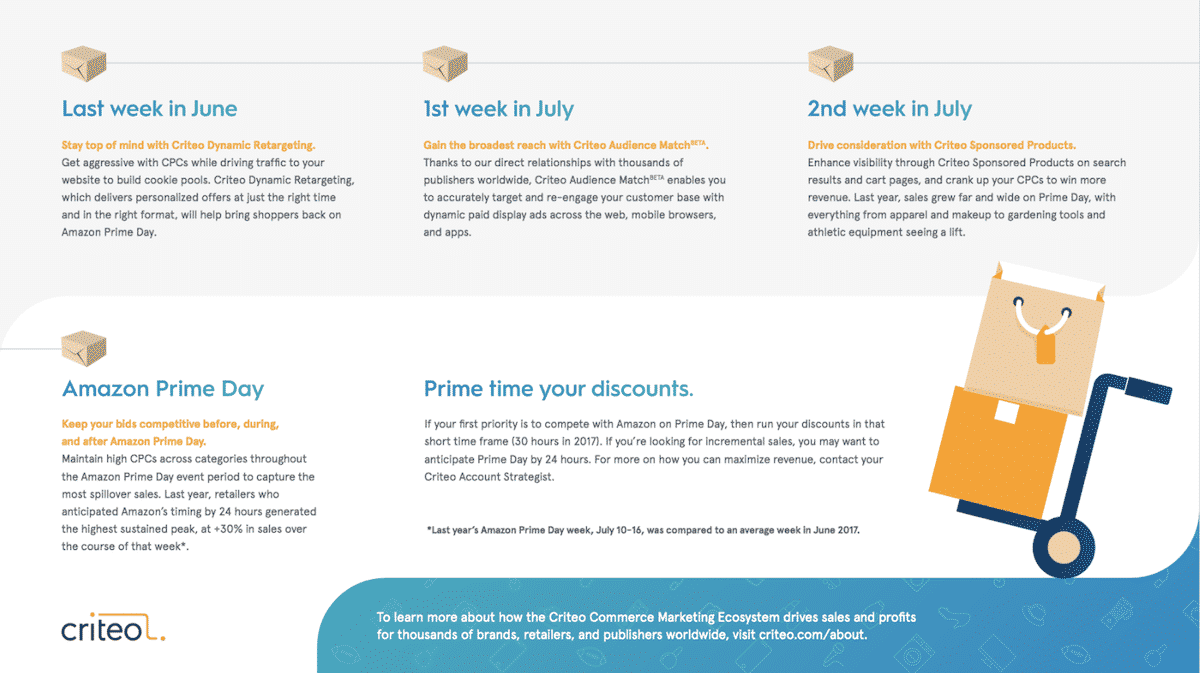 Last week in June

Stay top of mind with Criteo Dynamic Retargeting.
Get aggressive with CPCs while driving traffic to your website to build cookie pools. Criteo Dynamic Retargeting, which delivers personalized offers at just the right time and in the right format, will help bring shoppers back on Amazon Prime Day.

1st week in July

Gain the broadest reach with Criteo Audience Match$^{BETA}$.
Thanks to our direct relationships with thousands of publishers worldwide, Criteo Audience Match$^{BETA}$ enables you to accurately target and re-engage your customer base with dynamic paid display ads across the web, mobile browsers, and apps.

2nd week in July

Drive consideration with Criteo Sponsored Products.
Enhance visibility through Criteo Sponsored Products on search results and cart pages, and crank up your CPCs to win more revenue. Last year, sales grew far and wide on Prime Day, with everything from apparel and makeup to gardening tools and athletic equipment seeing a lift.

Amazon Prime Day

Keep your bids competitive before, during, and after Amazon Prime Day.
Maintain high CPCs across categories throughout the Amazon Prime Day event period to capture the most spillover sales. Last year, retailers who anticipated Amazon's timing by 24 hours generated the highest sustained peak, at +30% in sales over the course of that week*.

Prime time your discounts.

If your first priority is to compete with Amazon on Prime Day, then run your discounts in that short time frame (30 hours in 2017). If you're looking for incremental sales, you may want to anticipate Prime Day by 24 hours. For more on how you can maximize revenue, contact your Criteo Account Strategist.

*Last year's Amazon Prime Day week, July 10-16, was compared to an average week in June 2017.

criteo.

To learn more about how the Criteo Commerce Marketing Ecosystem drives sales and profits for thousands of brands, retailers, and publishers worldwide, visit criteo.com/about.